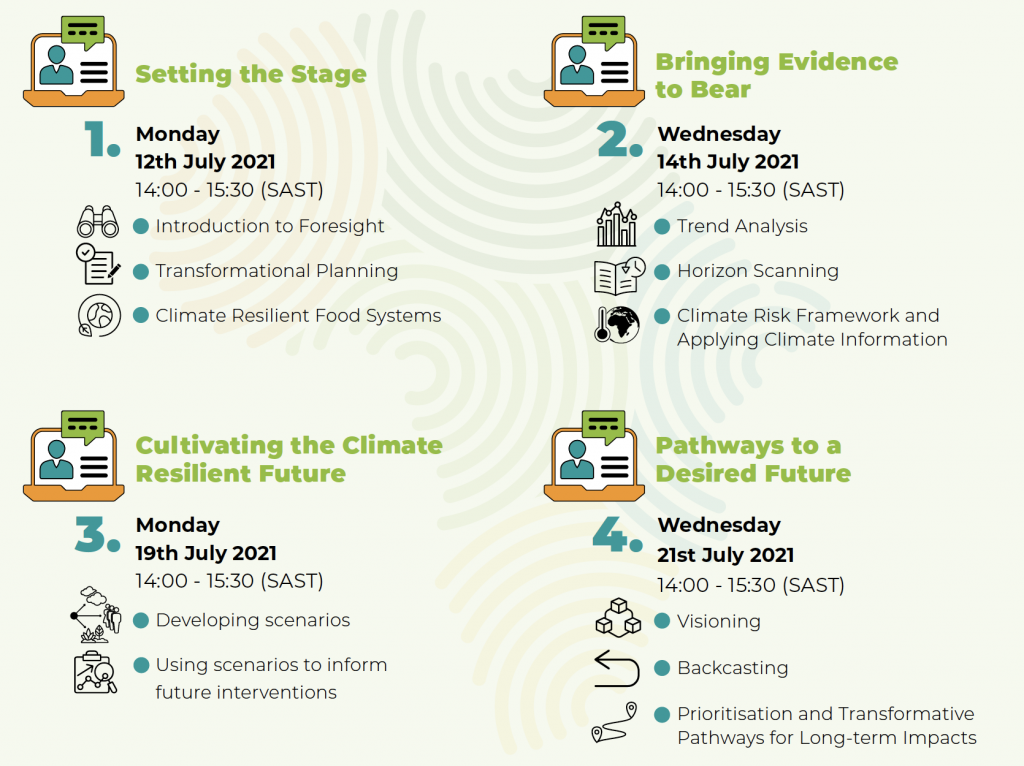 Setting the Stage

1. Monday
12th July 2021
14:00 - 15:30 (SAST)

Introduction to Foresight

Transformational Planning

Climate Resilient Food Systems

Bringing Evidence to Bear

2. Wednesday
14th July 2021
14:00 - 15:30 (SAST)

Trend Analysis

Horizon Scanning

Climate Risk Framework and Applying Climate Information

Cultivating the Climate Resilient Future

3. Monday
19th July 2021
14:00 - 15:30 (SAST)

Developing scenarios

Using scenarios to inform future interventions

Pathways to a Desired Future

4. Wednesday
21st July 2021
14:00 - 15:30 (SAST)

Visioning

Backcasting

Prioritisation and Transformative Pathways for Long-term Impacts